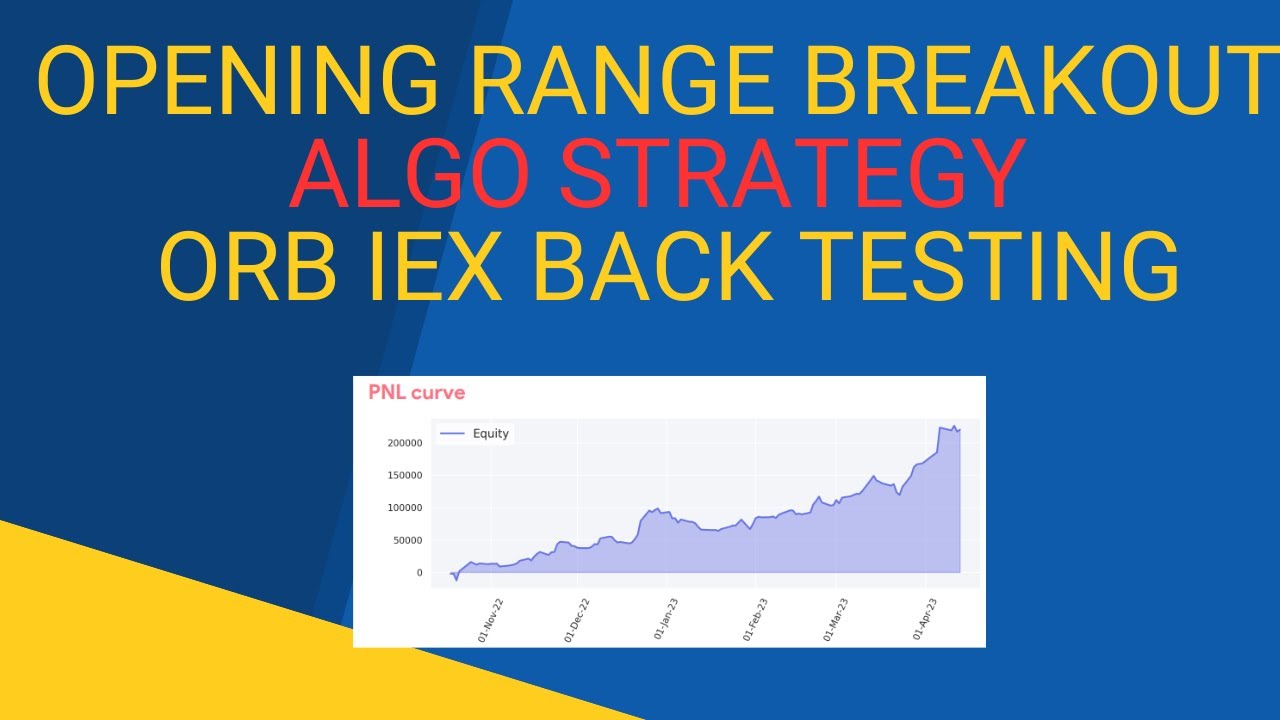 OPENING RANGE BREAKOUT
ALGO STRATEGY
ORB IEX BACK TESTING

PNL curve

Equity

200000
150000
100000
50000
0

01-Nov-22
01-Dec-22
01-Jan-23
01-Feb-23
01-Mar-23
01-Apr-23